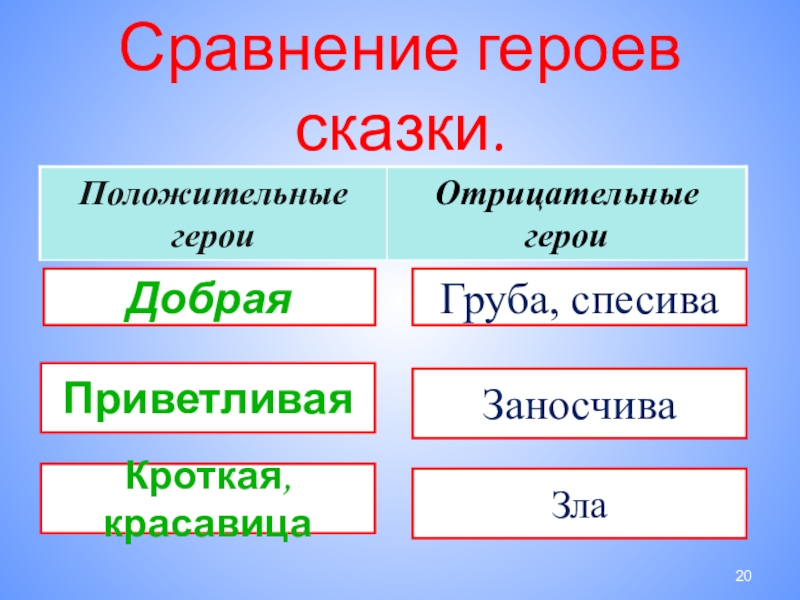 Сравнение героев сказки.

| Положительные герои | Отрицательные герои |
|---|---|
| Добрая | Груба, спесива |
| Приветливая | Заносчива |
| Кроткая, красавица | Зла |

20